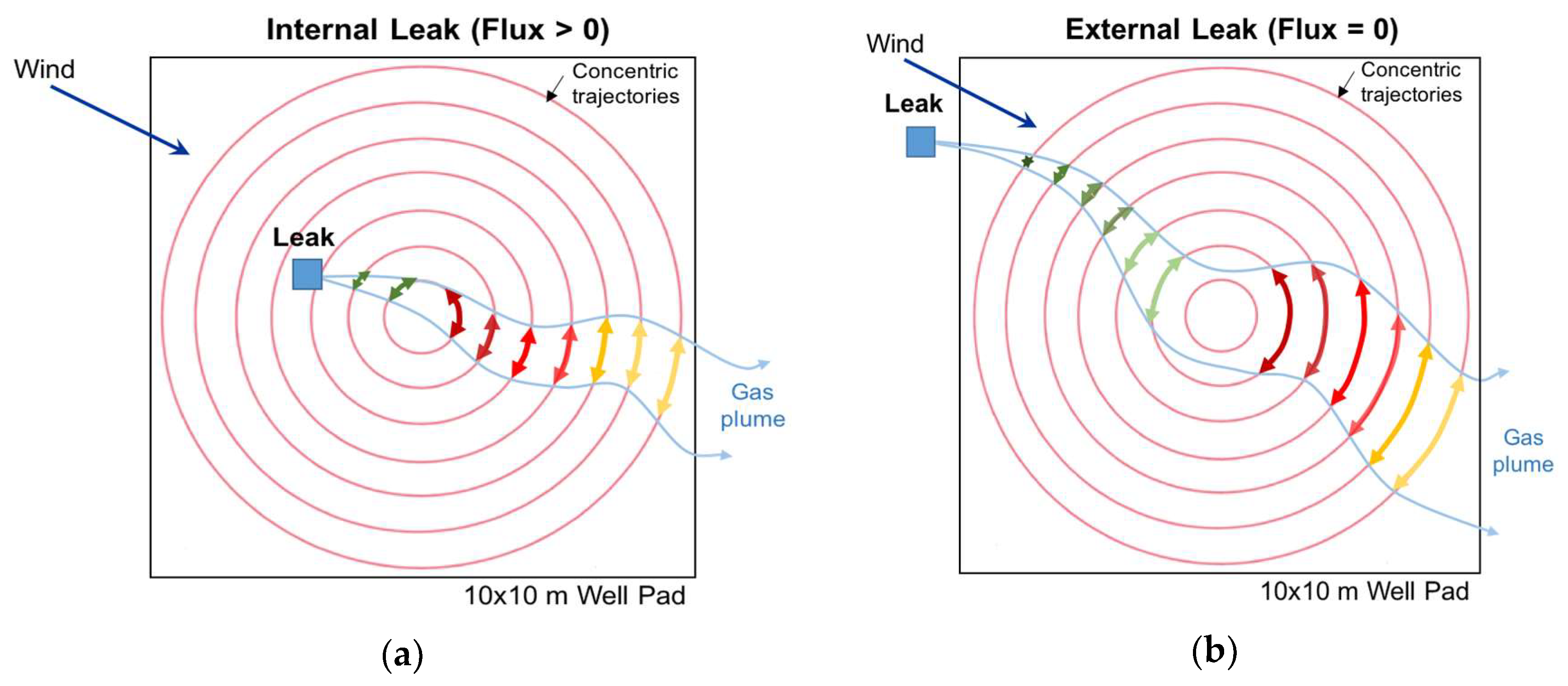 Internal Leak (Flux > 0)

Wind

Concentric trajectories

Leak

Gas plume

10x10 m Well Pad

(a)

External Leak (Flux = 0)

Wind

Concentric trajectories

Leak

Gas plume

10x10 m Well Pad

(b)